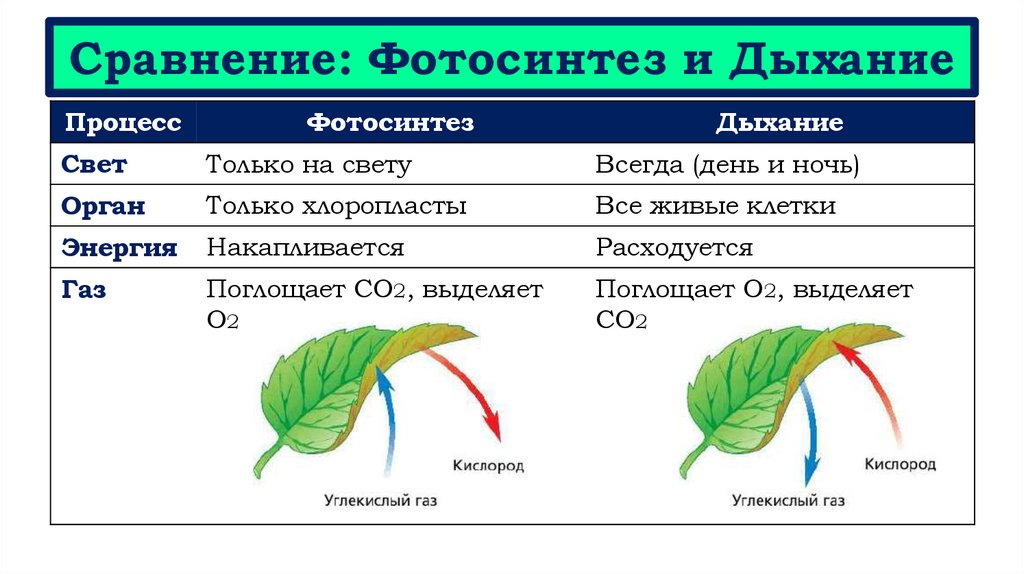 Сравнение: Фотосинтез и Дыхание

| Процесс | Фотосинтез | Дыхание |
|---|---|---|
| Свет | Только на свету | Всегда (день и ночь) |
| Орган | Только хлоропласты | Все живые клетки |
| Энергия | Накапливается | Расходуется |
| Газ | Поглощает $CO_2$, выделяет $O_2$ Кислород Углекислый газ | Поглощает $O_2$, выделяет $CO_2$ Кислород Углекислый газ |